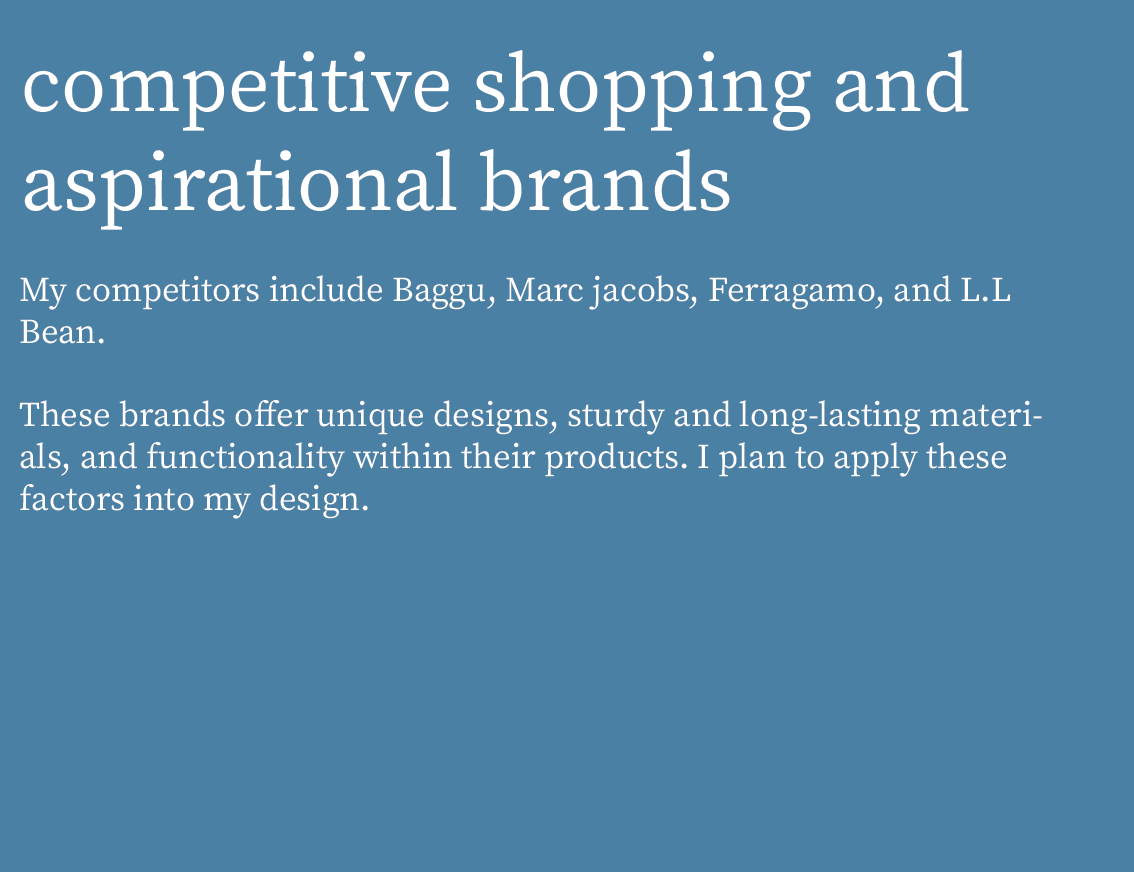 competitive shopping and aspirational brands

My competitors include Baggu, Marc jacobs, Ferragamo, and L.L Bean.

These brands offer unique designs, sturdy and long-lasting materials, and functionality within their products. I plan to apply these factors into my design.